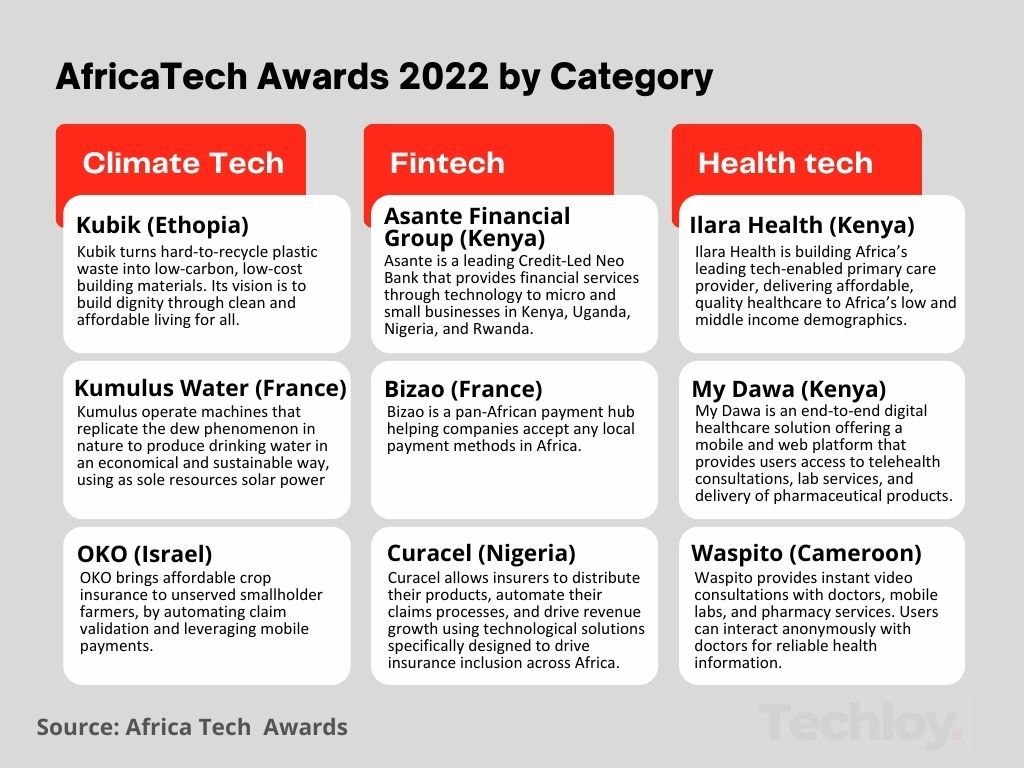 AfricaTech Awards 2022 by Category

Climate Tech

Kubik (Ethopia)
Kubik turns hard-to-recycle plastic waste into low-carbon, low-cost building materials. Its vision is to build dignity through clean and affordable living for all.

Kumulus Water (France)
Kumulus operate machines that replicate the dew phenomenon in nature to produce drinking water in an economical and sustainable way, using as sole resources solar power

OKO (Israel)
OKO brings affordable crop insurance to unserved smallholder farmers, by automating claim validation and leveraging mobile payments.

Fintech

Asante Financial Group (Kenya)
Asante is a leading Credit-Led Neo Bank that provides financial services through technology to micro and small businesses in Kenya, Uganda, Nigeria, and Rwanda.

Bizao (France)
Bizao is a pan-African payment hub helping companies accept any local payment methods in Africa.

Curacel (Nigeria)
Curacel allows insurers to distribute their products, automate their claims processes, and drive revenue growth using technological solutions specifically designed to drive insurance inclusion across Africa.

Health tech

Ilara Health (Kenya)
Ilara Health is building Africa's leading tech-enabled primary care provider, delivering affordable, quality healthcare to Africa's low and middle income demographics.

My Dawa (Kenya)
My Dawa is an end-to-end digital healthcare solution offering a mobile and web platform that provides users access to telehealth consultations, lab services, and delivery of pharmaceutical products.

Waspito (Cameroon)
Waspito provides instant video consultations with doctors, mobile labs, and pharmacy services. Users can interact anonymously with doctors for reliable health information.

Source: Africa Tech Awards

Techloy.